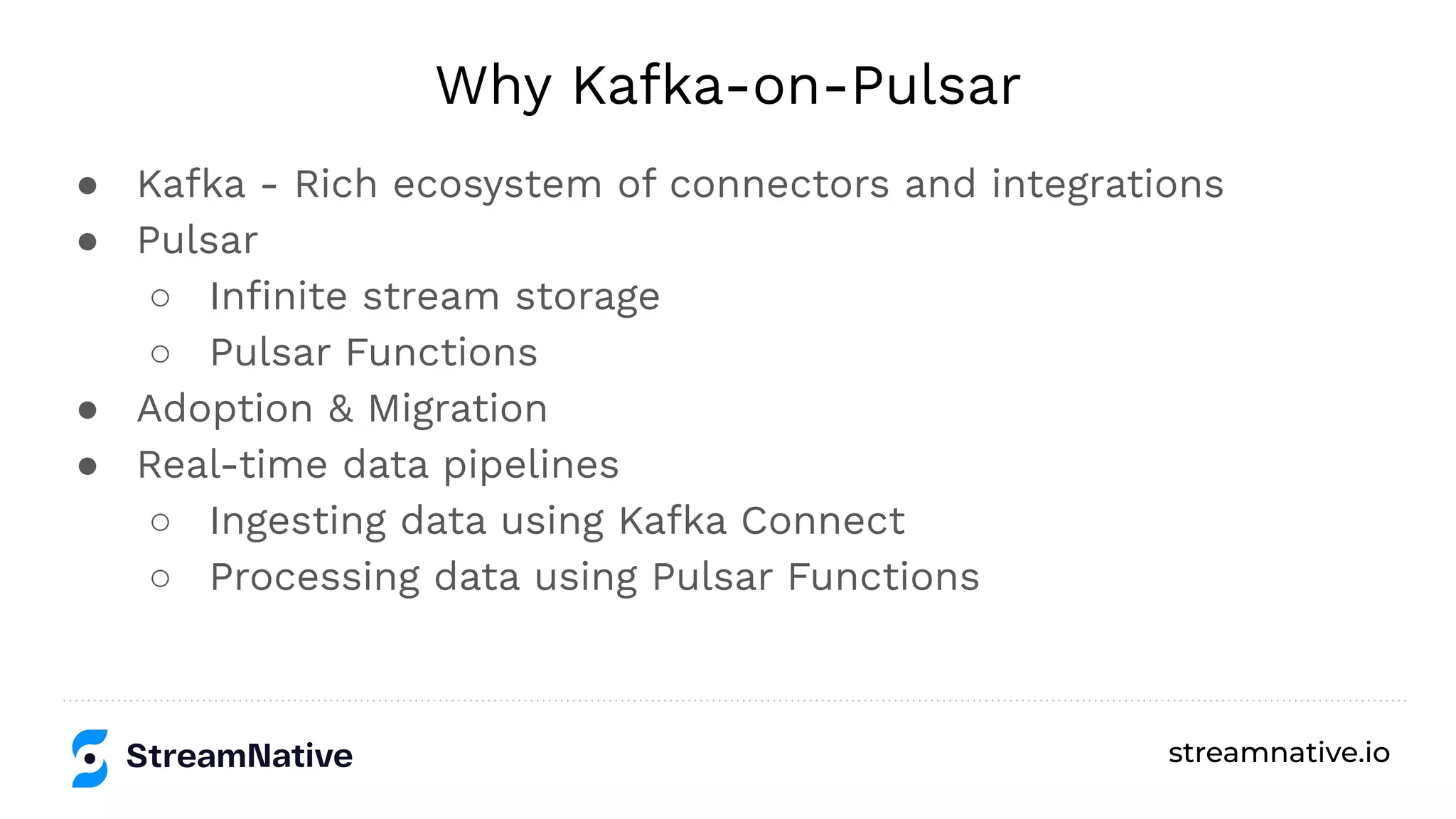 Why Kafka-on-Pulsar

- Kafka - Rich ecosystem of connectors and integrations
- Pulsar
  - Infinite stream storage
  - Pulsar Functions
- Adoption & Migration
- Real-time data pipelines
  - Ingesting data using Kafka Connect
  - Processing data using Pulsar Functions

StreamNative

streamnative.io